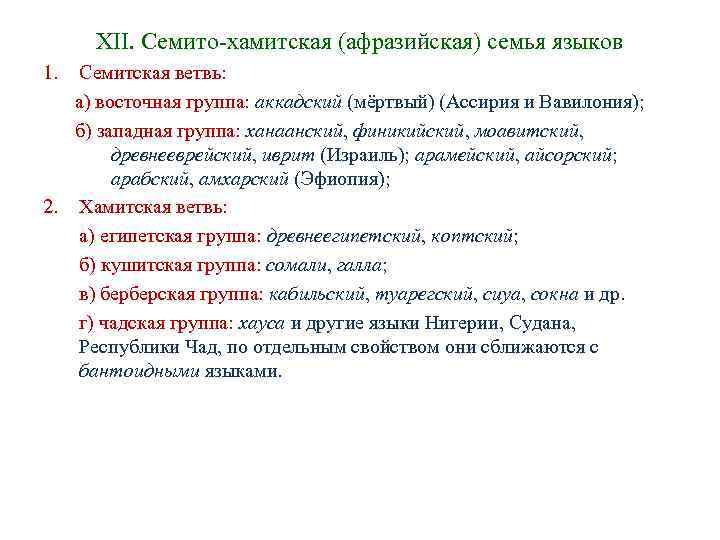 XII. Семито-хамитская (афразийская) семья языков

1. Семитская ветвь:

а) восточная группа: аккадский (мёртвый) (Ассирия и Вавилония);

б) западная группа: ханаанский, финикийский, моавитский, древнееврейский, иврит (Израиль); арамейский, айсорский; арабский, амхарский (Эфиопия);

2. Хамитская ветвь:

а) египетская группа: древнеегипетский, коптский;

б) кушитская группа: сомали, галла;

в) берберская группа: кабильский, туарегский, сиуа, сокна и др.

г) чадская группа: хауса и другие языки Нигерии, Судана, Республики Чад, по отдельным свойством они сближаются с бантоидными языками.